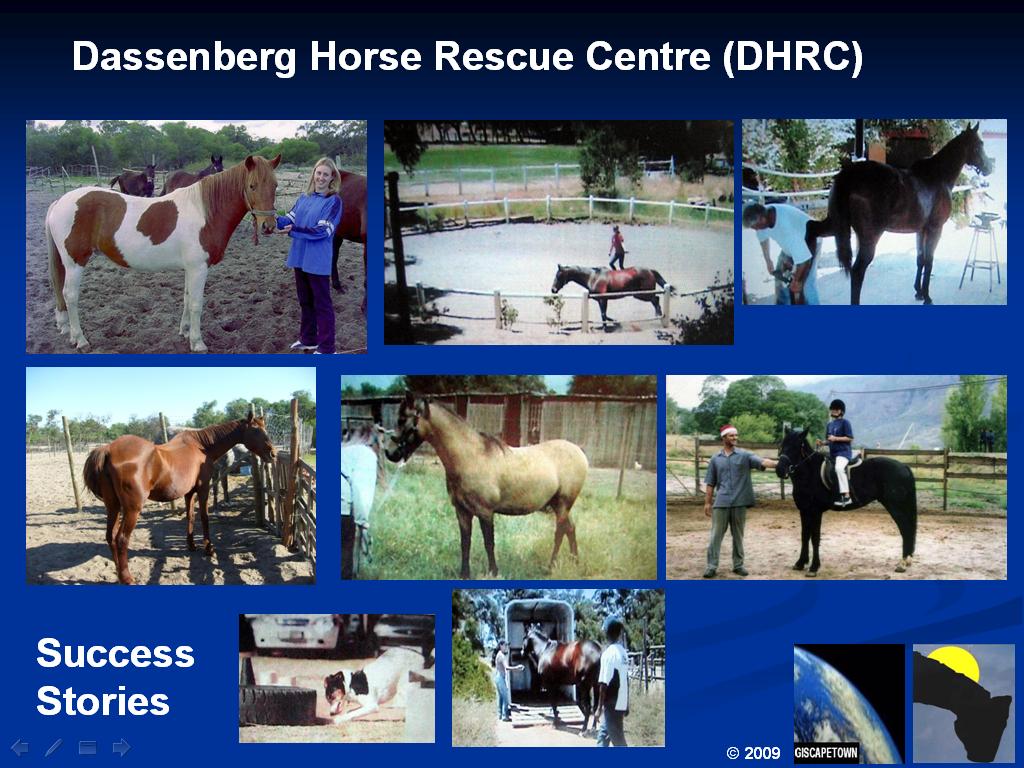 Dassenberg Horse Rescue Centre (DHRC)

Success Stories

© 2009

GISCAPETOWN